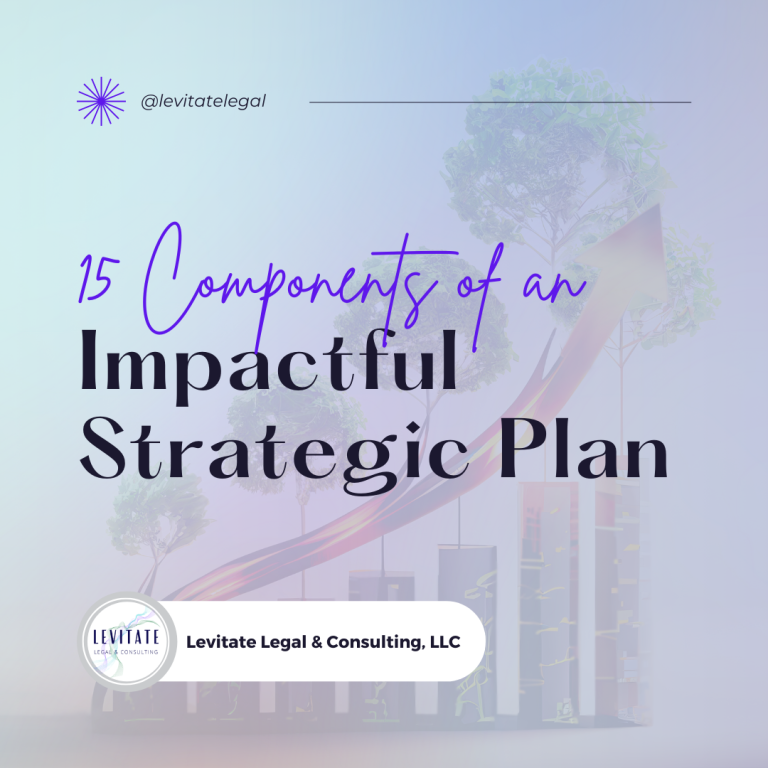 @levitatelegal

15 Components of an
Impactful
Strategic Plan

LEVITATE
LEGAL & CONSULTING

Levitate Legal & Consulting, LLC